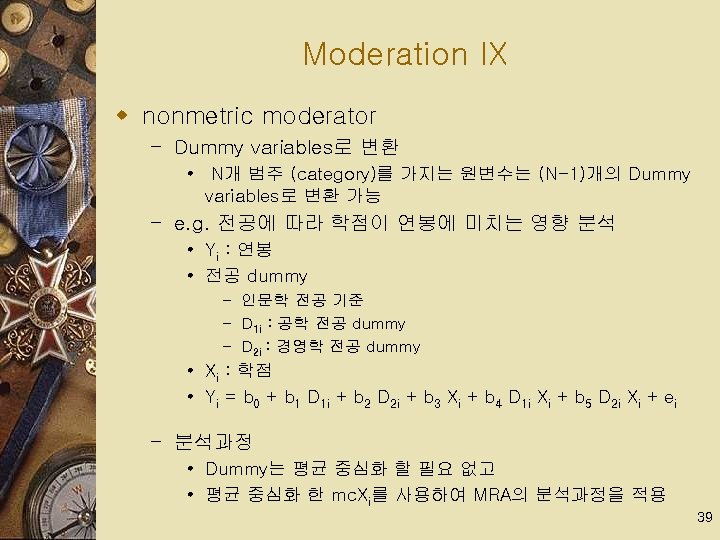 Moderation IX

nonmetric moderator

– Dummy variables로 변환

• N개 범주 (category)를 가지는 원변수는 (N-1)개의 Dummy variables로 변환 가능

– e.g. 전공에 따라 학점이 연봉에 미치는 영향 분석

• $Y_i$ : 연봉

• 전공 dummy

– 인문학 전공 기준

– $D_{1i}$ : 공학 전공 dummy

– $D_{2i}$ : 경영학 전공 dummy

• $X_i$ : 학점

• $Y_i = b_0 + b_1 D_{1i} + b_2 D_{2i} + b_3 X_i + b_4 D_{1i} X_i + b_5 D_{2i} X_i + e_i$

– 분석과정

• Dummy는 평균 중심화 할 필요 없고

• 평균 중심화 한 $mcX_i$를 사용하여 MRA의 분석과정을 적용

39